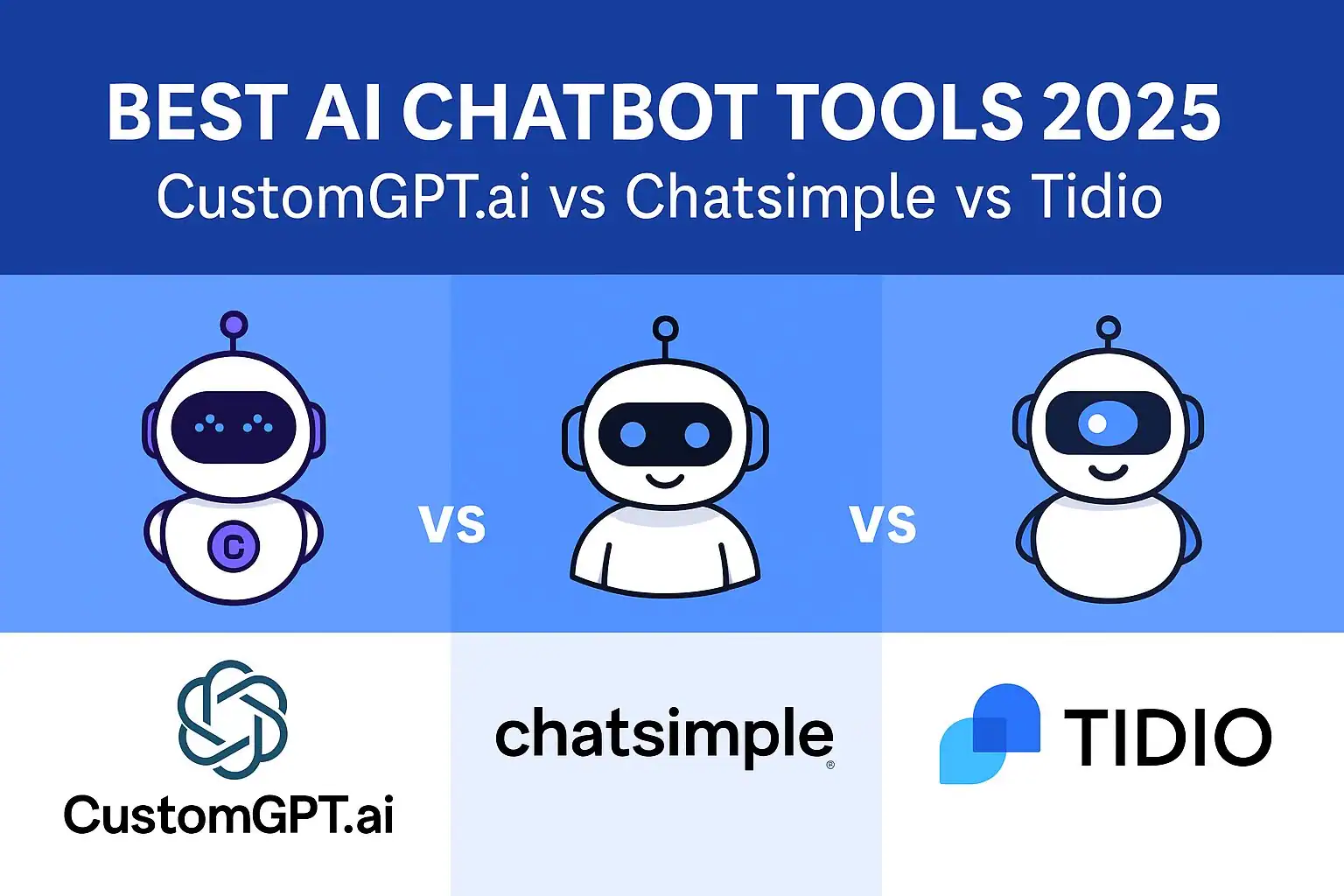 BEST AI CHATBOT TOOLS 2025
CustomGPT.ai vs Chatsimple vs Tidio

C

VS

VS

CustomGPT.ai

chatsimple®

TIDIO